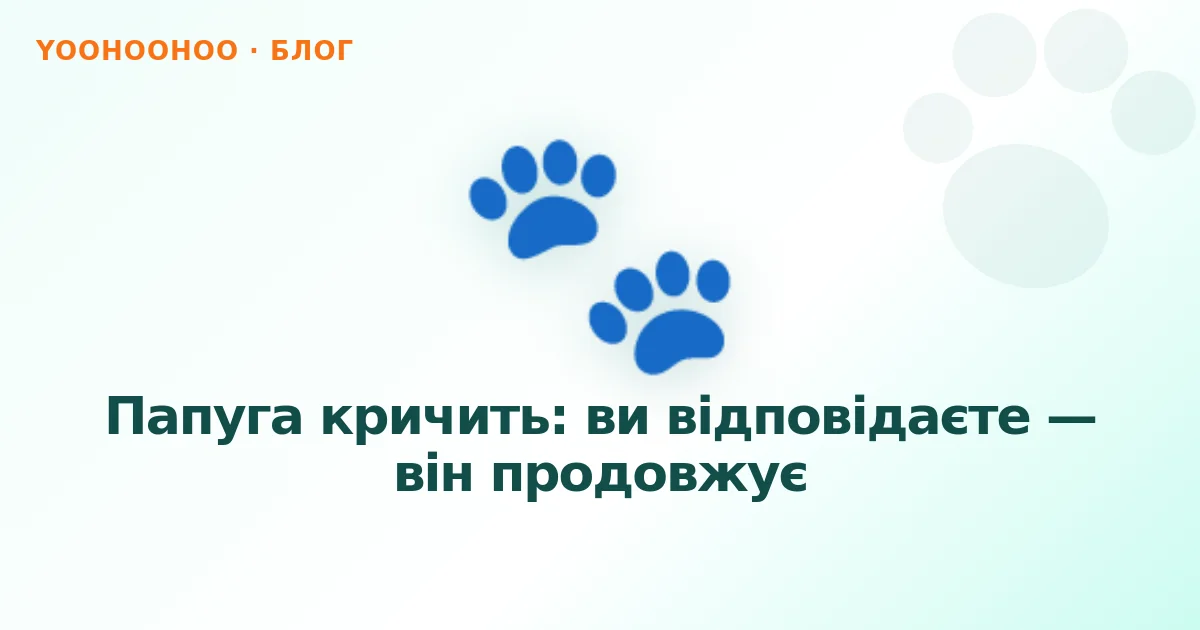 YOOHOOHOO · БЛОГ

Папуга кричить: ви відповідаєте — він продовжує